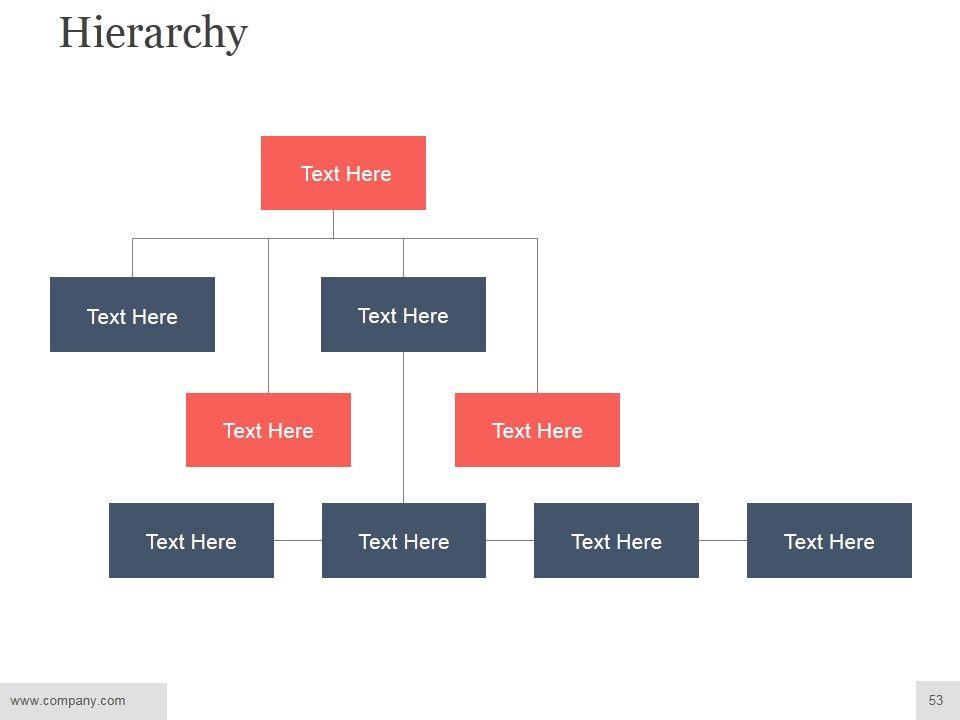 Hierarchy

Text Here

Text Here

Text Here

Text Here

Text Here

Text Here

Text Here

Text Here

Text Here

www.company.com

53